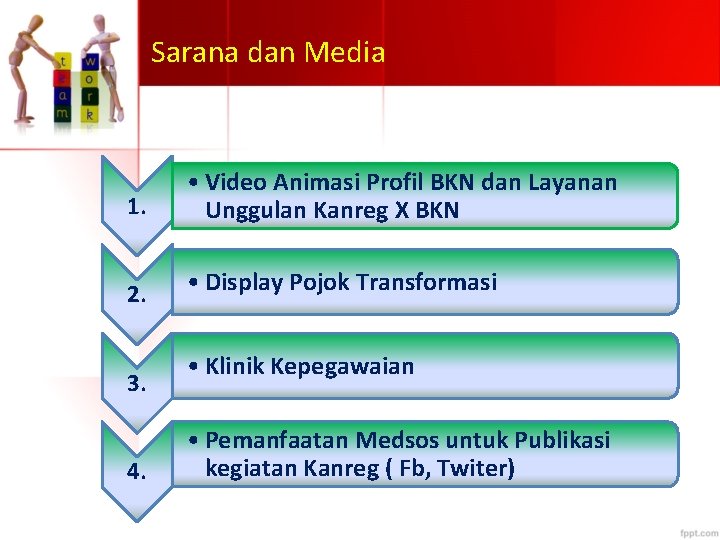 t
e
a
m

w
o
r
k

Sarana dan Media

1.
• Video Animasi Profil BKN dan Layanan Unggulan Kanreg X BKN

2.
• Display Pojok Transformasi

3.
• Klinik Kepegawaian

4.
• Pemanfaatan Medsos untuk Publikasi kegiatan Kanreg ( Fb, Twiter)

fppt.com